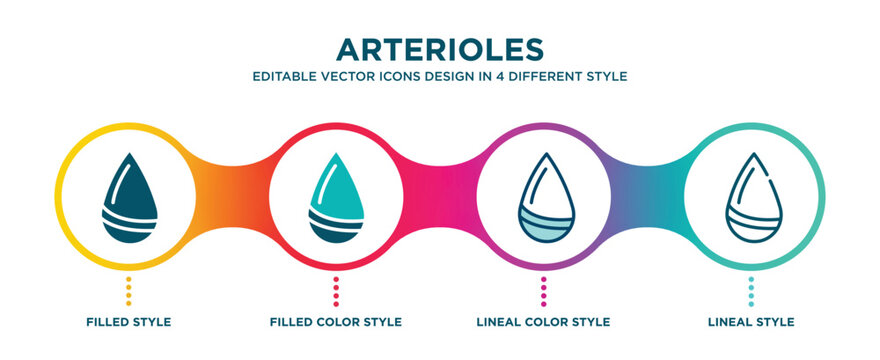 ARTERIOLES
EDITABLE VECTOR ICONS DESIGN IN 4 DIFFERENT STYLE

FILLED STYLE

FILLED COLOR STYLE

LINEAL COLOR STYLE

LINEAL STYLE